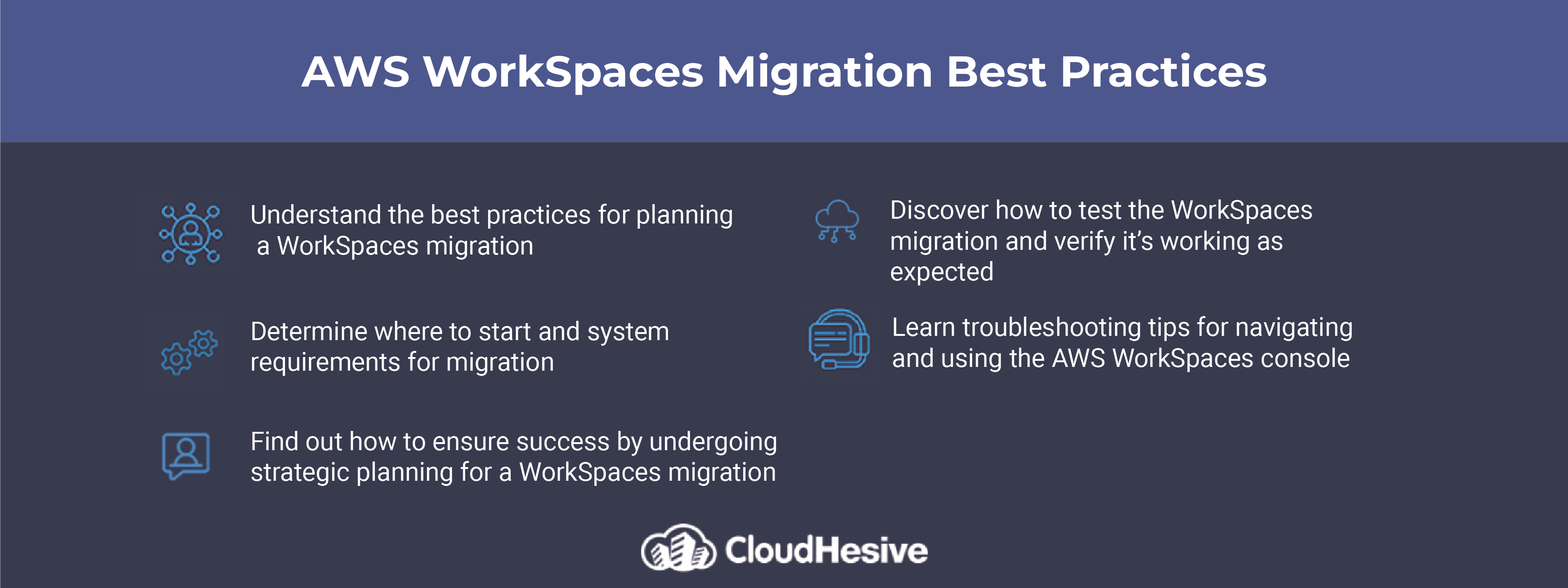 AWS WorkSpaces Migration Best Practices

Understand the best practices for planning a WorkSpaces migration

Determine where to start and system requirements for migration

Find out how to ensure success by undergoing strategic planning for a WorkSpaces migration

Discover how to test the WorkSpaces migration and verify it's working as expected

Learn troubleshooting tips for navigating and using the AWS WorkSpaces console

CloudHesive